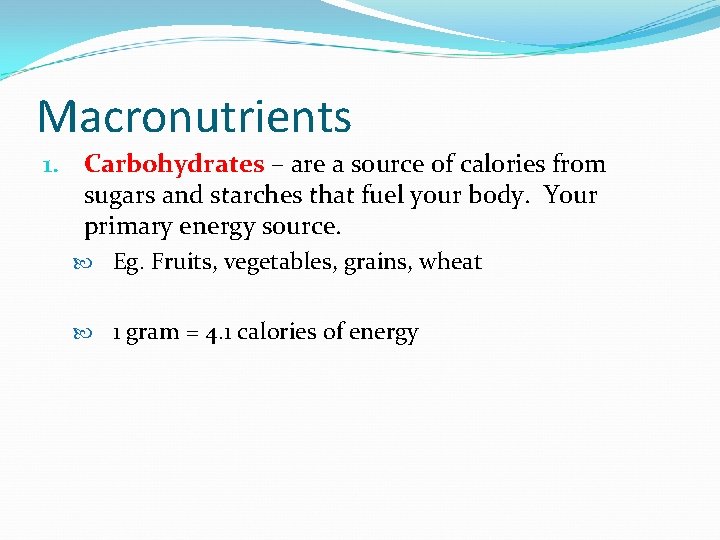 Macronutrients

1. Carbohydrates – are a source of calories from sugars and starches that fuel your body. Your primary energy source.

Eg. Fruits, vegetables, grains, wheat

1 gram = 4.1 calories of energy